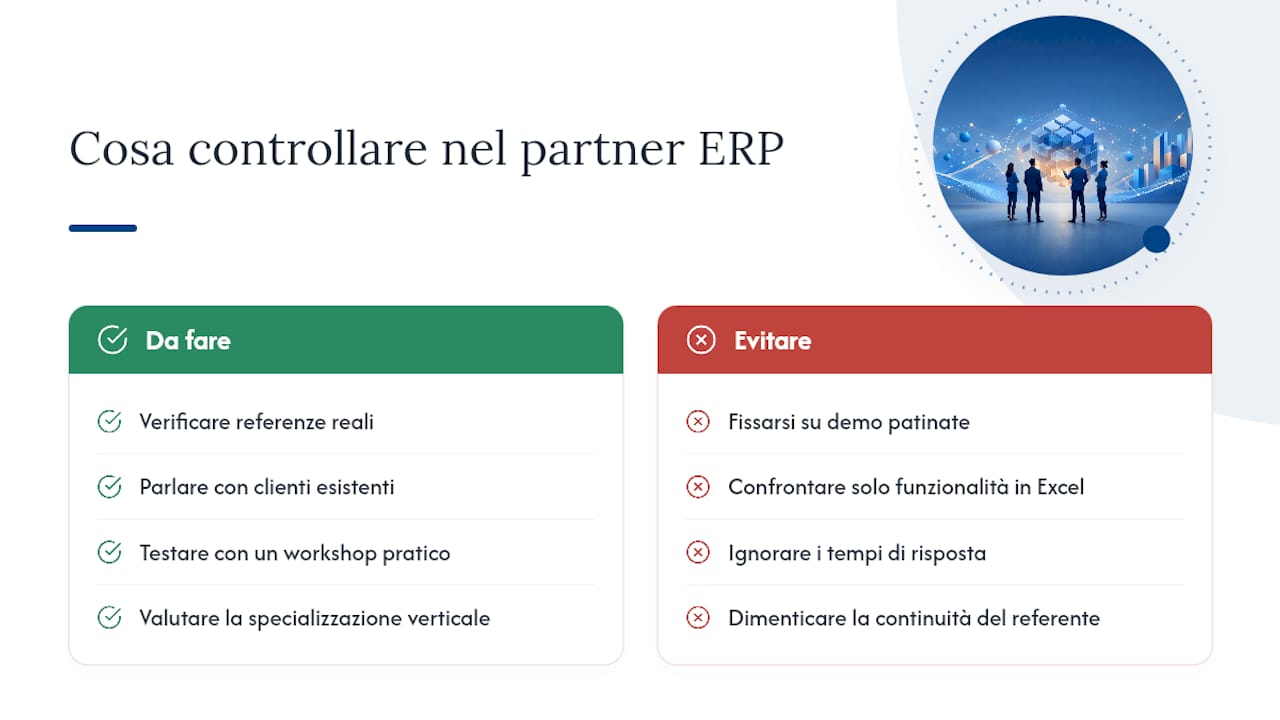 Cosa controllare nel partner ERP

Da fare

Verificare referenze reali

Parlare con clienti esistenti

Testare con un workshop pratico

Valutare la specializzazione verticale

Evitare

Fissarsi su demo patinate

Confrontare solo funzionalità in Excel

Ignorare i tempi di risposta

Dimenticare la continuità del referente